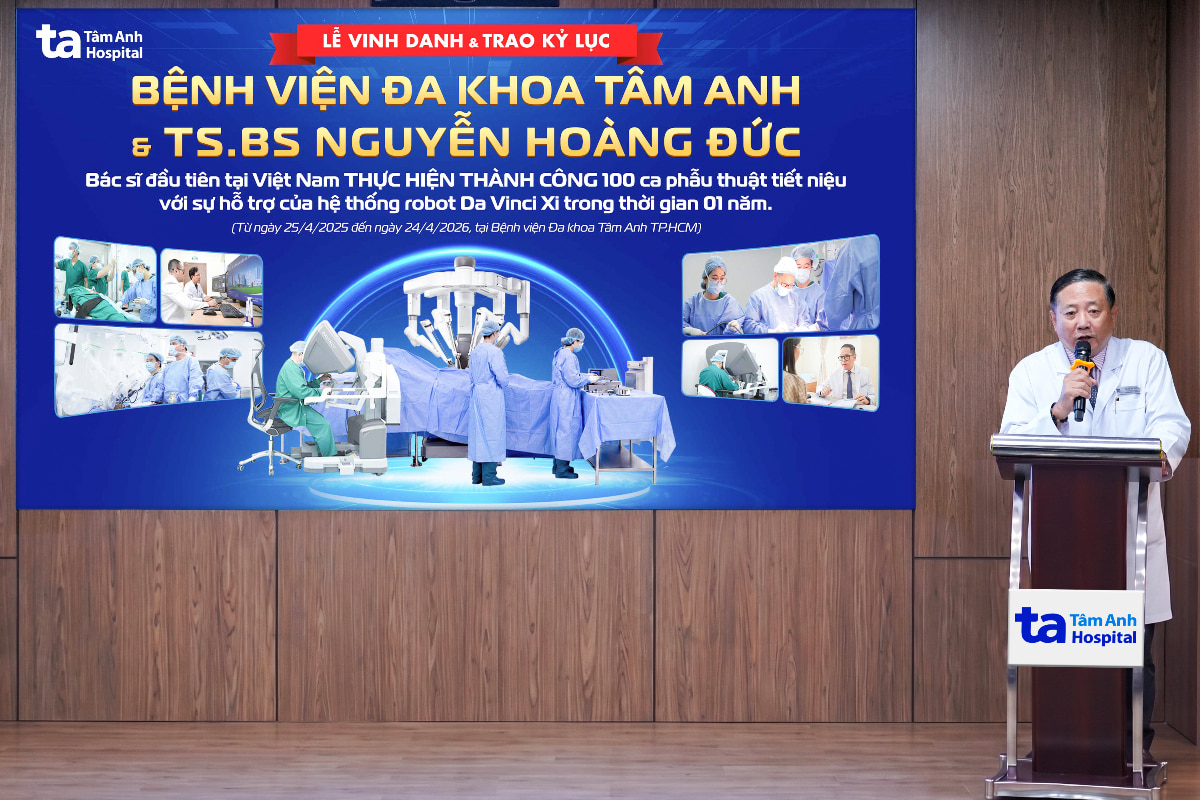 ta Tâm Anh Hospital

LỄ VINH DANH & TRAO KỶ LỤC

BỆNH VIỆN ĐA KHOA TÂM ANH

& TS.BS NGUYỄN HOÀNG ĐỨC

Bác sĩ đầu tiên tại Việt Nam THỰC HIỆN THÀNH CÔNG 100 ca phẫu thuật tiết niệu với sự hỗ trợ của hệ thống robot Da Vinci Xi trong thời gian 01 năm.

(Từ ngày 25/4/2025 đến ngày 24/4/2026, tại Bệnh viện Đa khoa Tâm Anh TP.HCM)

ta Tâm Anh Hospital